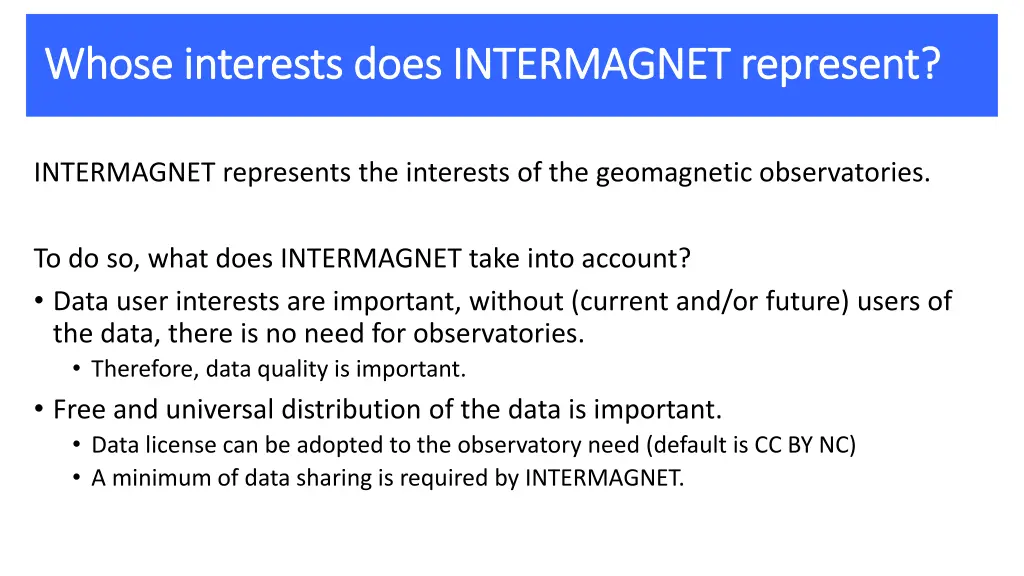 Whose interests does INTERMAGNET represent?

INTERMAGNET represents the interests of the geomagnetic observatories.

To do so, what does INTERMAGNET take into account?

• Data user interests are important, without (current and/or future) users of the data, there is no need for observatories.
  • Therefore, data quality is important.
• Free and universal distribution of the data is important.
  • Data license can be adopted to the observatory need (default is CC BY NC)
  • A minimum of data sharing is required by INTERMAGNET.